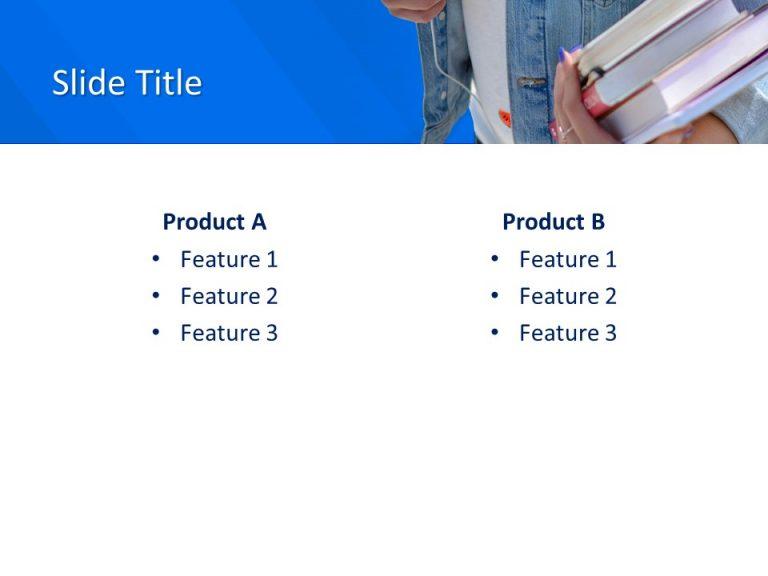 Slide Title

Product A
• Feature 1
• Feature 2
• Feature 3

Product B
• Feature 1
• Feature 2
• Feature 3